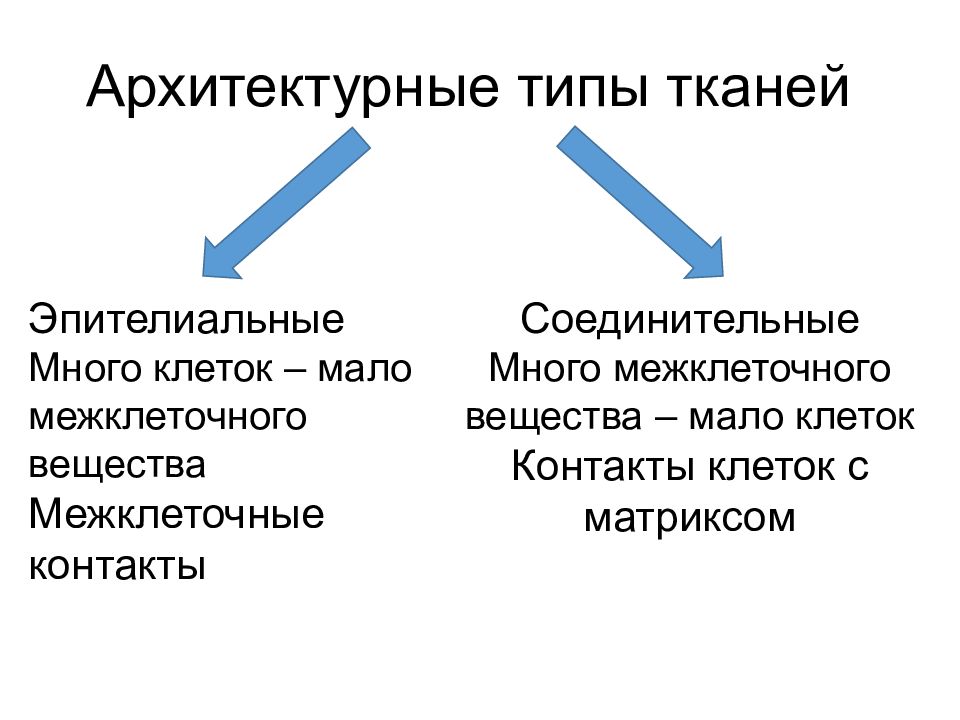 Архитектурные типы тканей

Эпителиальные
Много клеток – мало межклеточного вещества
Межклеточные контакты

Соединительные
Много межклеточного вещества – мало клеток
Контакты клеток с матриксом